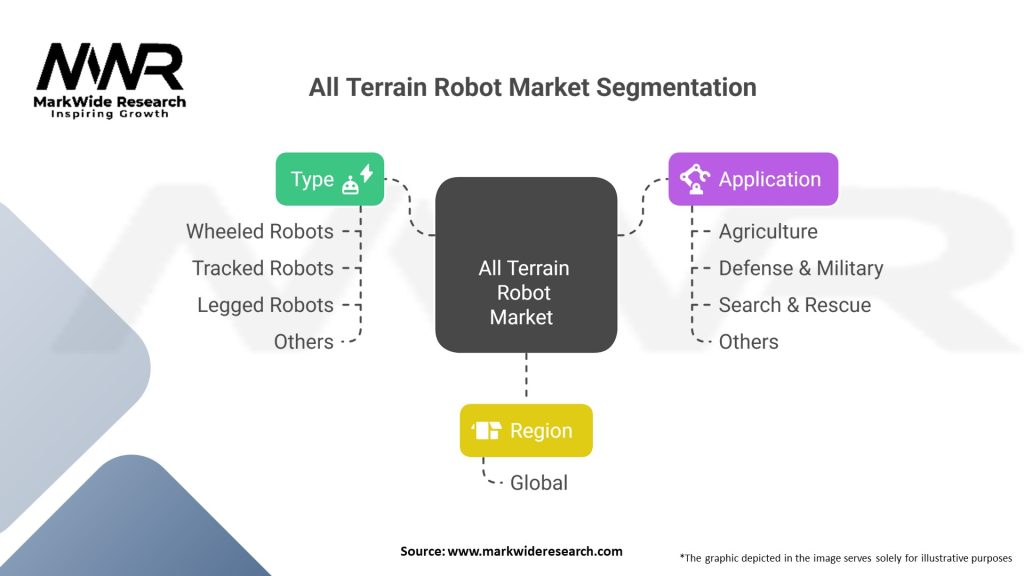 MWR
MarkWide Research
Inspiring Growth

All Terrain Robot Market Segmentation

Type
Wheeled Robots
Tracked Robots
Legged Robots
Others

All Terrain Robot Market

Application
Agriculture
Defense & Military
Search & Rescue
Others

Region
Global

Source: www.markwideresearch.com

*The graphic depicted in the image serves solely for illustrative purposes